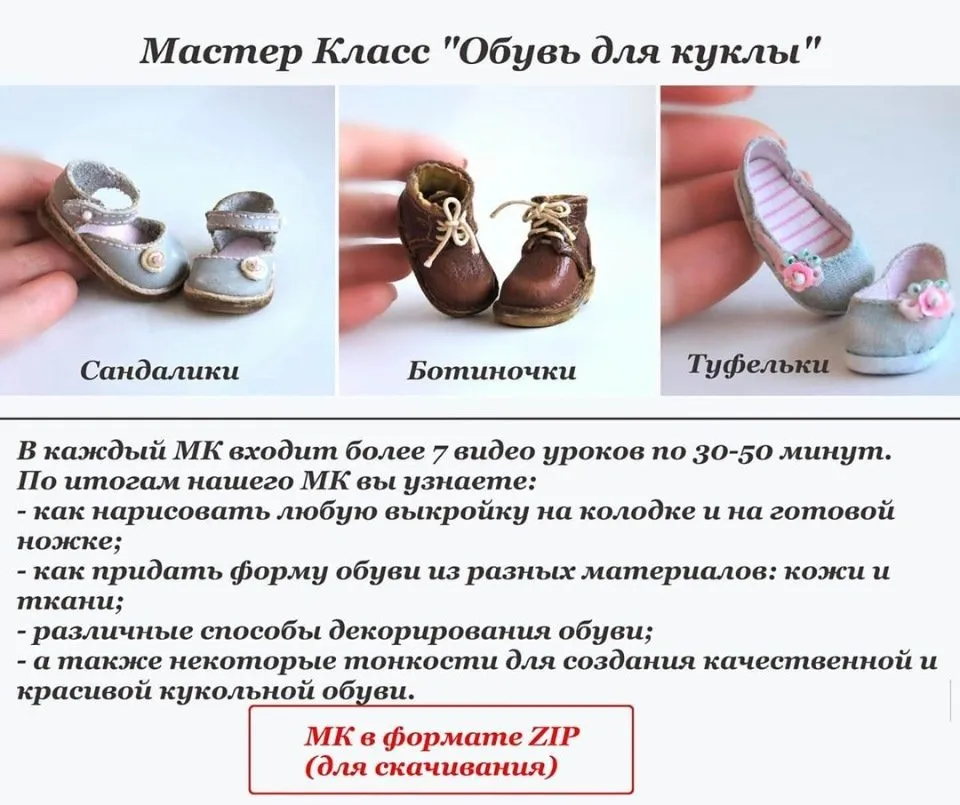 Мастер Класс "Обувь для куклы"

Сандалики

Ботиночки

Туфельки

В каждый МК входит более 7 видео уроков по 30-50 минут.
По итогам нашего МК вы узнаете:
- как нарисовать любую выкройку на колодке и на готовой ножке;
- как придать форму обуви из разных материалов: кожи и ткани;
- различные способы декорирования обуви;
- а также некоторые тонкости для создания качественной и красивой кукольной обуви.

МК в формате ZIP
(для скачивания)